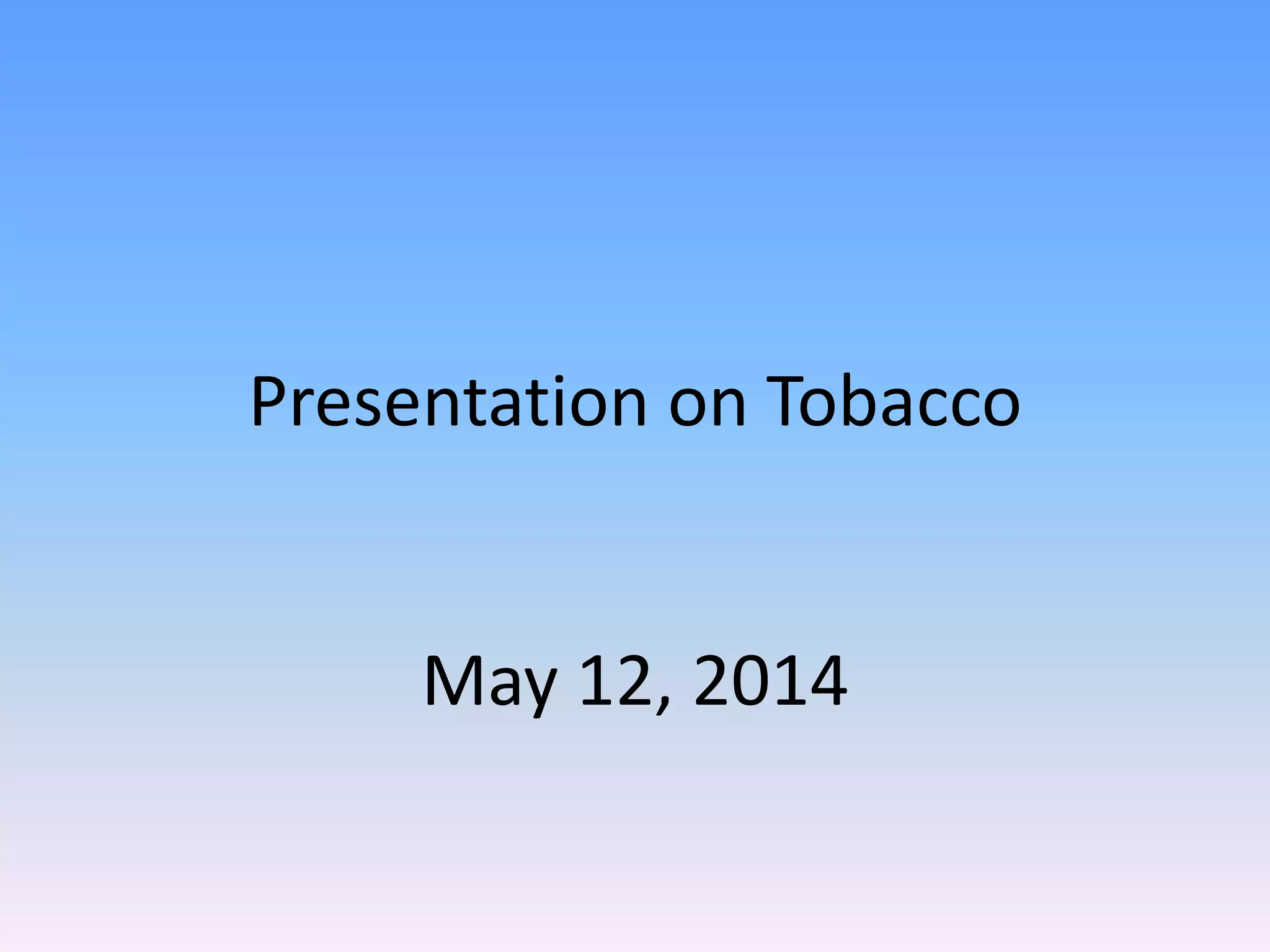 Presentation on Tobacco

May 12, 2014